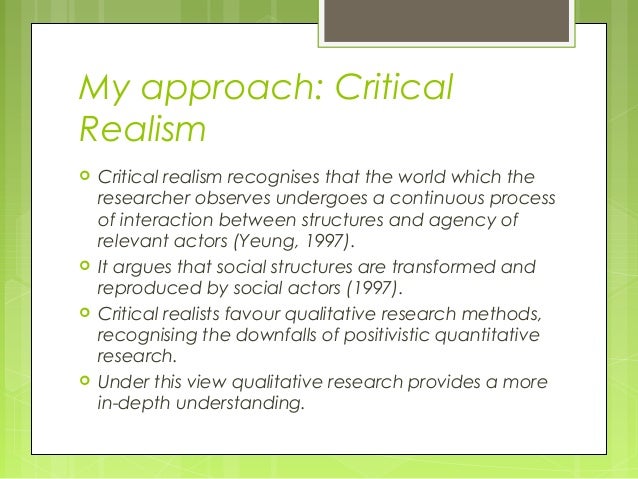 My approach: Critical Realism

Critical realism recognises that the world which the researcher observes undergoes a continuous process of interaction between structures and agency of relevant actors (Yeung, 1997).

It argues that social structures are transformed and reproduced by social actors (1997).

Critical realists favour qualitative research methods, recognising the downfalls of positivistic quantitative research.

Under this view qualitative research provides a more in-depth understanding.